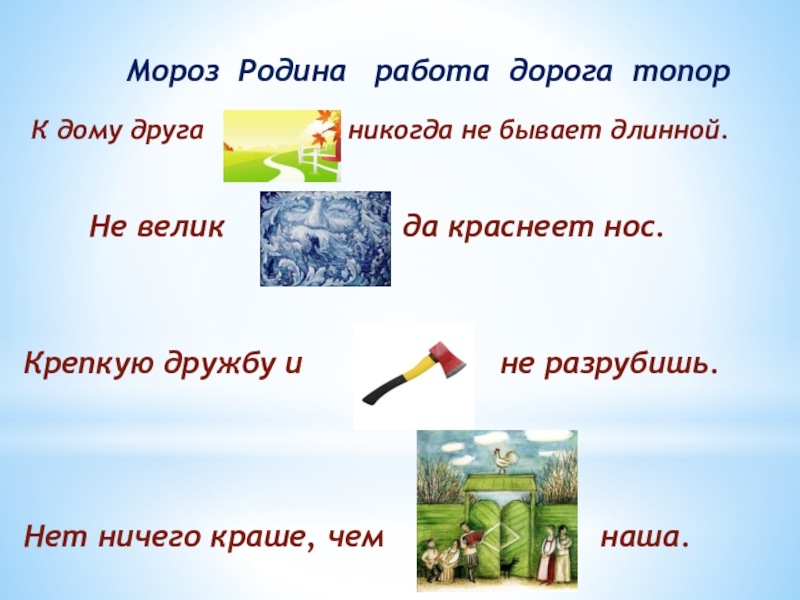 Мороз Родина работа дорога топор

К дому друга никогда не бывает длинной.

Не велик да краснеет нос.

Крепкую дружбу и не разрубишь.

Нет ничего краше, чем наша.